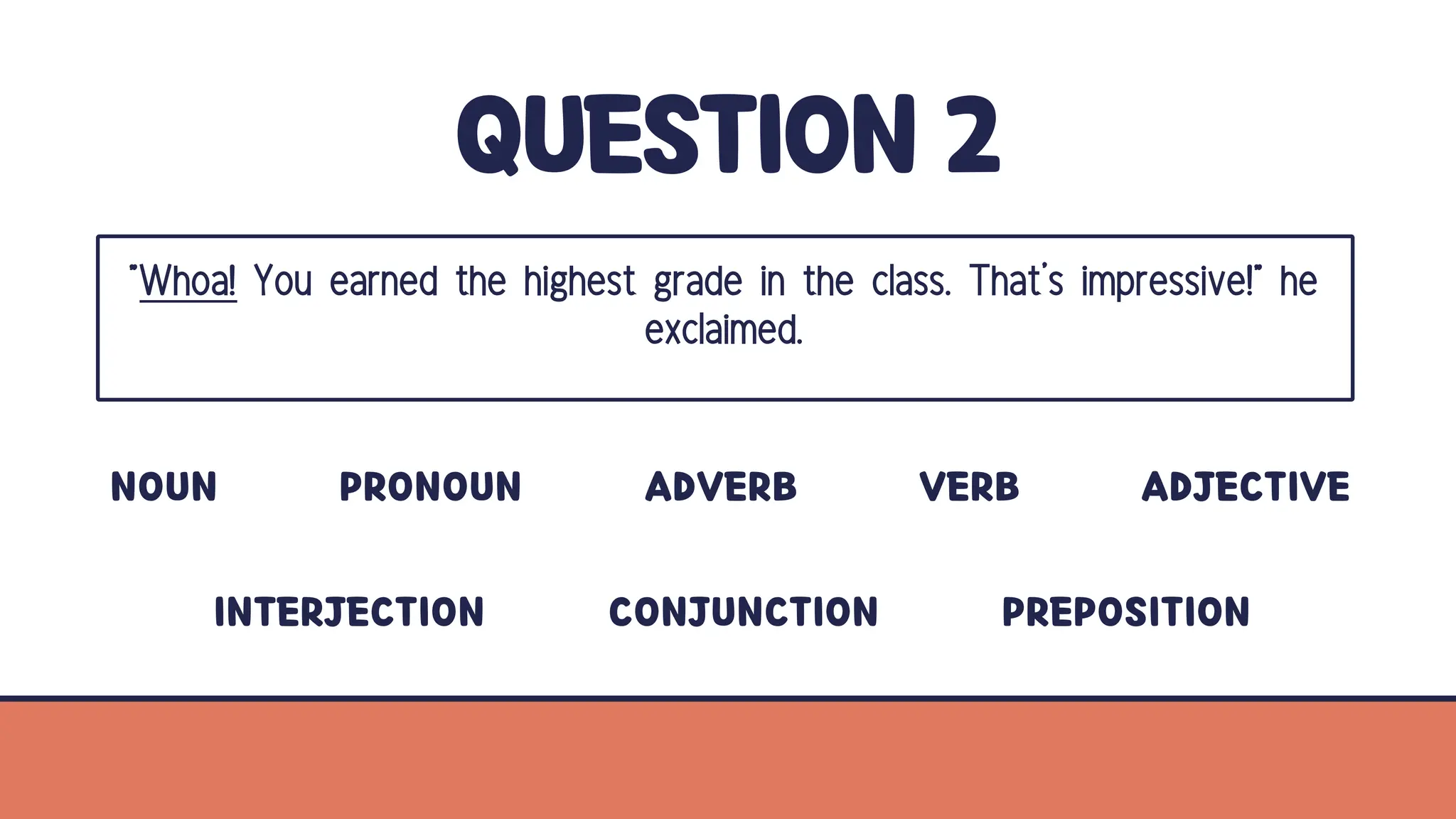 QUESTION 2

"Whoa! You earned the highest grade in the class. That's impressive!" he exclaimed.

NOUN PRONOUN ADVERB VERB ADJECTIVE

INTERJECTION CONJUNCTION PREPOSITION